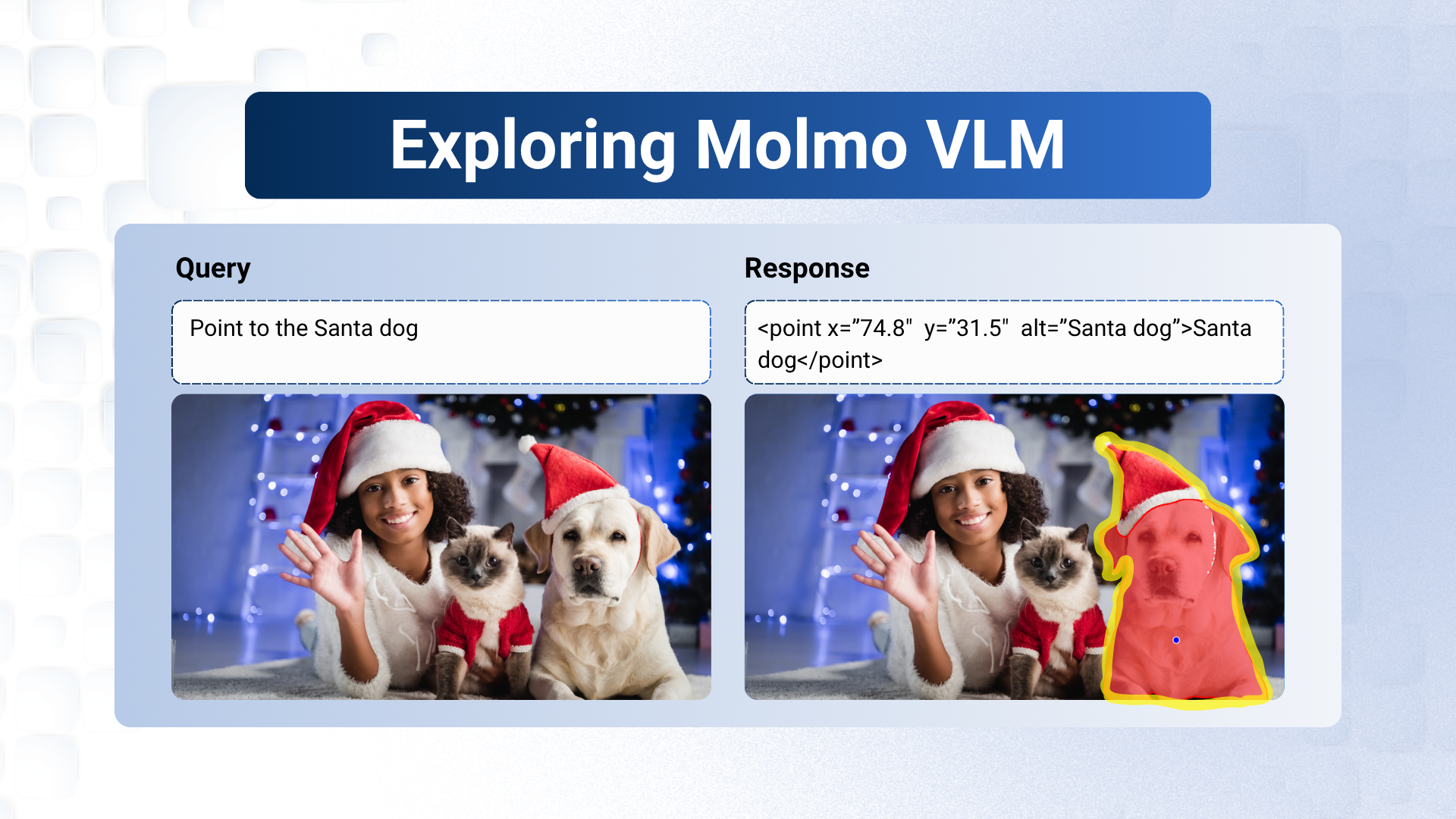 Exploring Molmo VLM

Query

Point to the Santa dog

Response

<point x=”74.8"  y=”31.5"  alt=”Santa dog”>Santa dog</point>